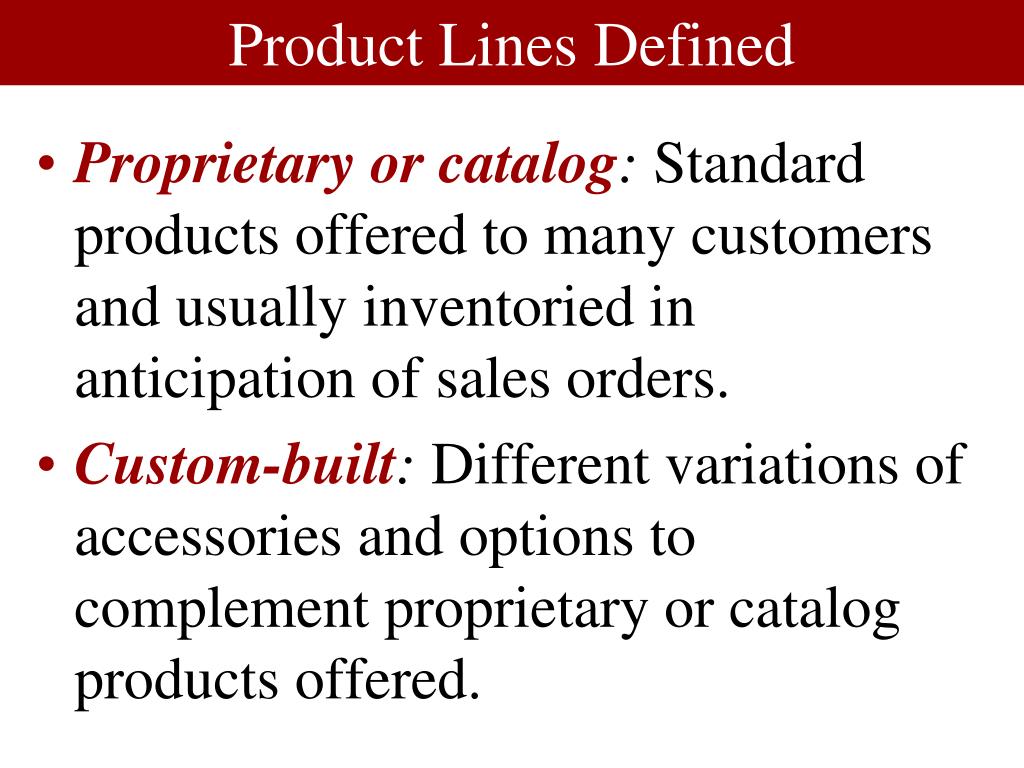 Product Lines Defined

• Proprietary or catalog: Standard products offered to many customers and usually inventoried in anticipation of sales orders.

• Custom-built: Different variations of accessories and options to complement proprietary or catalog products offered.